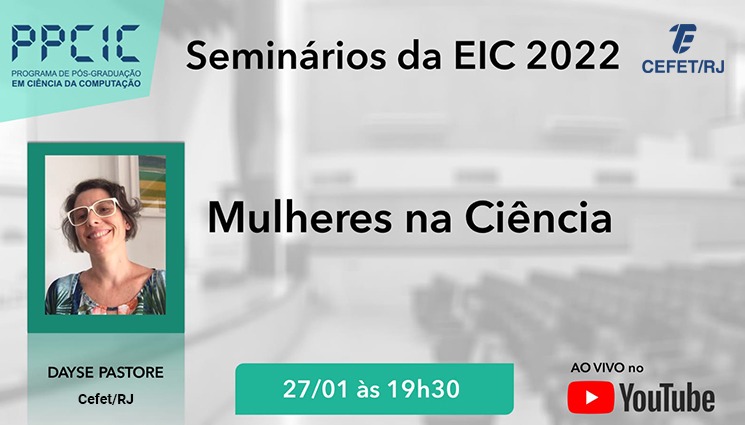 PPCIC
PROGRAMA DE PÓS-GRADUAÇÃO EM CIÊNCIA DA COMPUTAÇÃO

Seminários da EIC 2022

CEFET/RJ

Mulheres na Ciência

DAYSE PASTORE
Cefet/RJ

27/01 às 19h30

AO VIVO no
YouTube